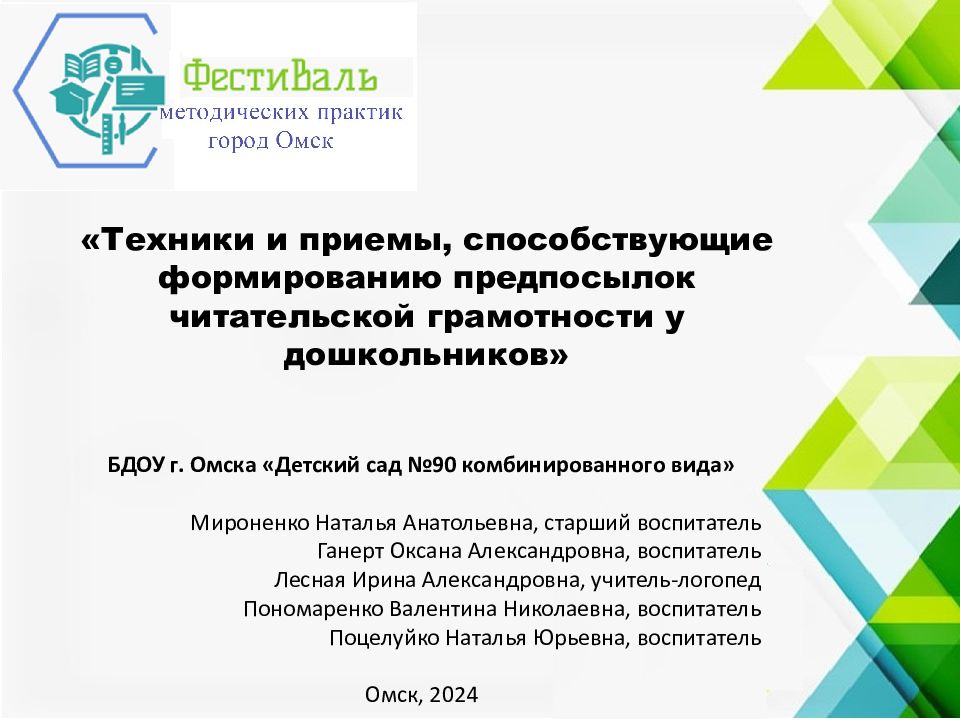 ФестиВаль
методических практик
город Омск

«Техники и приемы, способствующие формированию предпосылок читательской грамотности у дошкольников»

БДОУ г. Омска «Детский сад №90 комбинированного вида»

Мироненко Наталья Анатольевна, старший воспитатель
Ганерт Оксана Александровна, воспитатель
Лесная Ирина Александровна, учитель-логопед
Пономаренко Валентина Николаевна, воспитатель
Поцелуйко Наталья Юрьевна, воспитатель

Омск, 2024